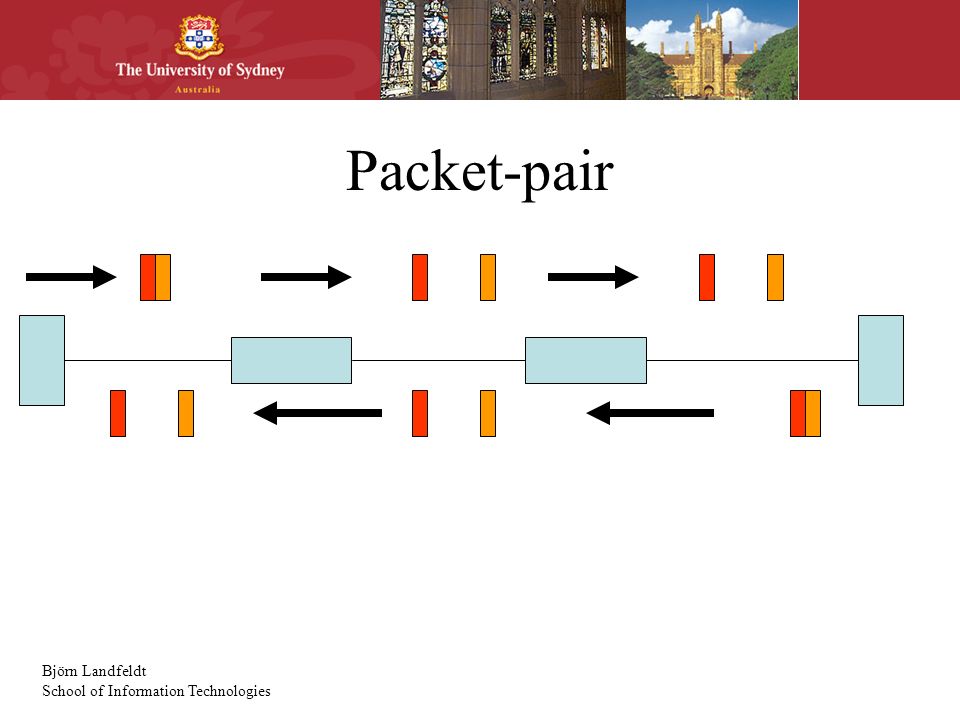 The University of Sydney
Australia

Packet-pair

Björn Landfeldt
School of Information Technologies